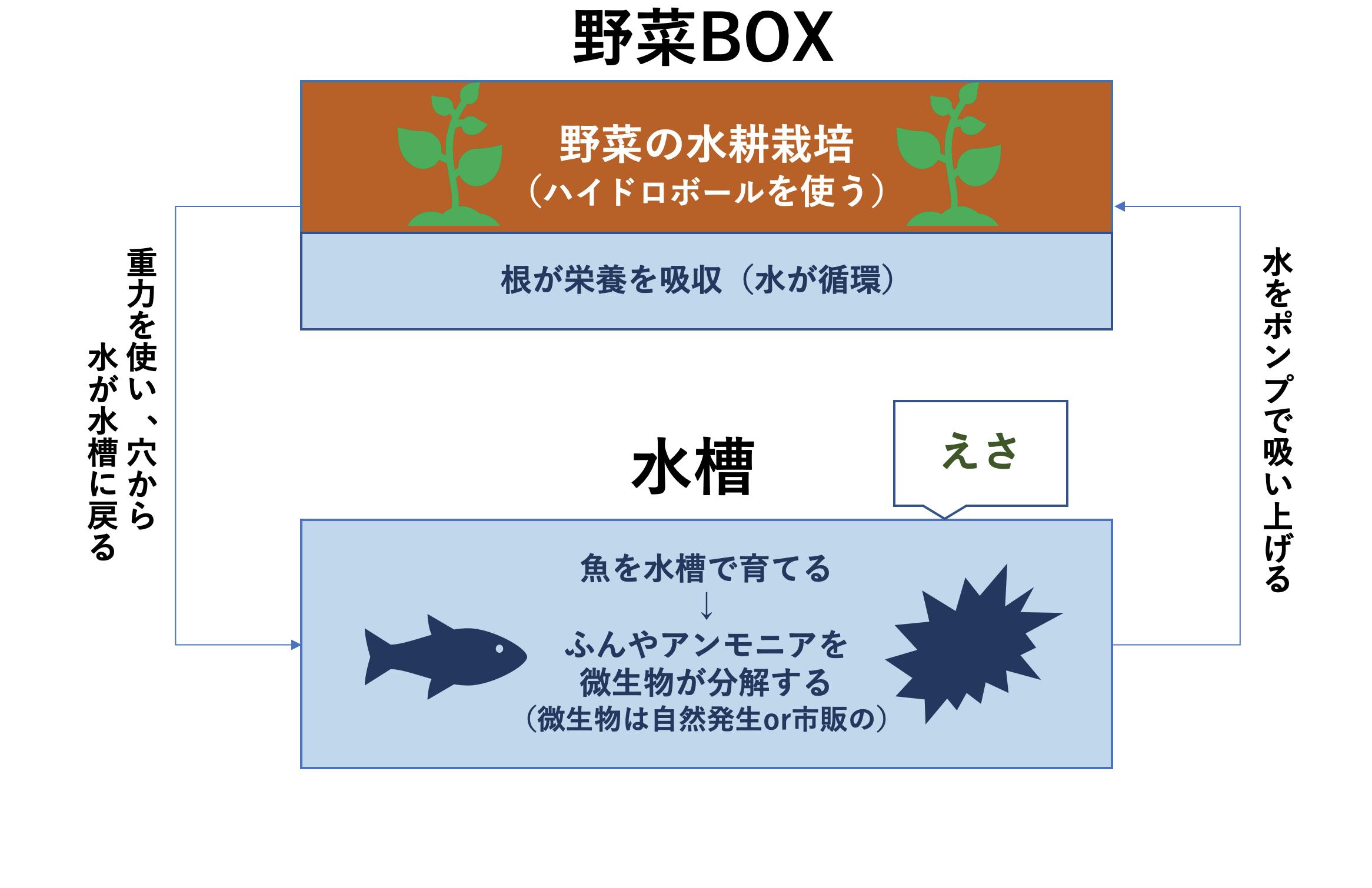 野菜BOX

野菜の水耕栽培
（ハイドロボールを使う）

根が栄養を吸収（水が循環）

重力を使い、穴から
水が水槽に戻る

水をポンプで吸い上げる

水槽

えさ

魚を水槽で育てる
↓
ふんやアンモニアを
微生物が分解する
（微生物は自然発生or市販の）